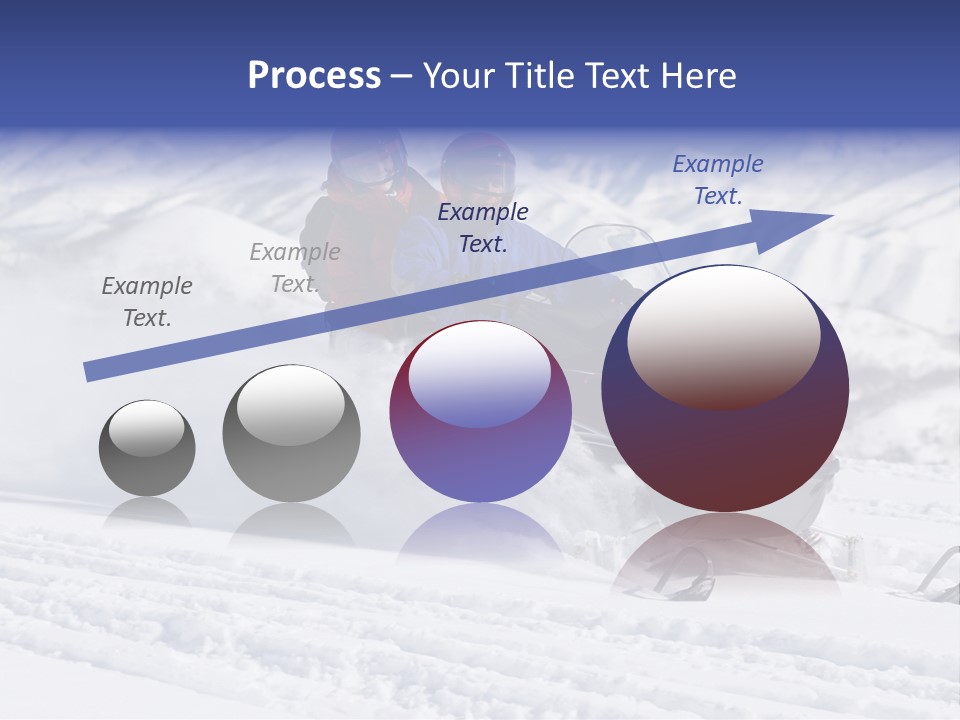 Process – Your Title Text Here

Example Text.

Example Text.

Example Text.

Example Text.